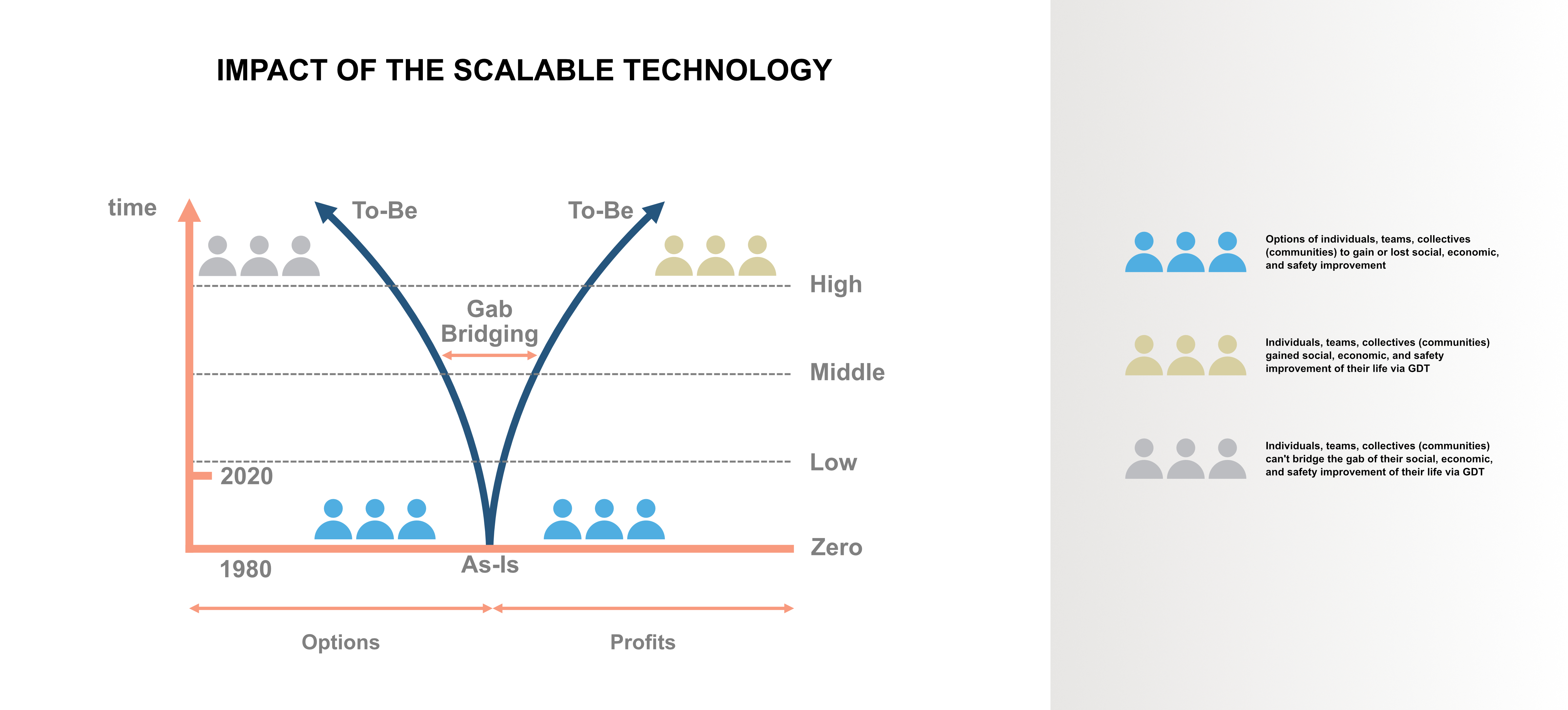 IMPACT OF THE SCALABLE TECHNOLOGY

time

To-Be

To-Be

High

Gab Bridging

Middle

Low

2020

Zero

1980

As-Is

Options

Profits

Options of individuals, teams, collectives (communities) to gain or lost social, economic, and safety improvement

Individuals, teams, collectives (communities) gained social, economic, and safety improvement of their life via GDT

Individuals, teams, collectives (communities) can't bridge the gab of their social, economic, and safety improvement of their life via GDT